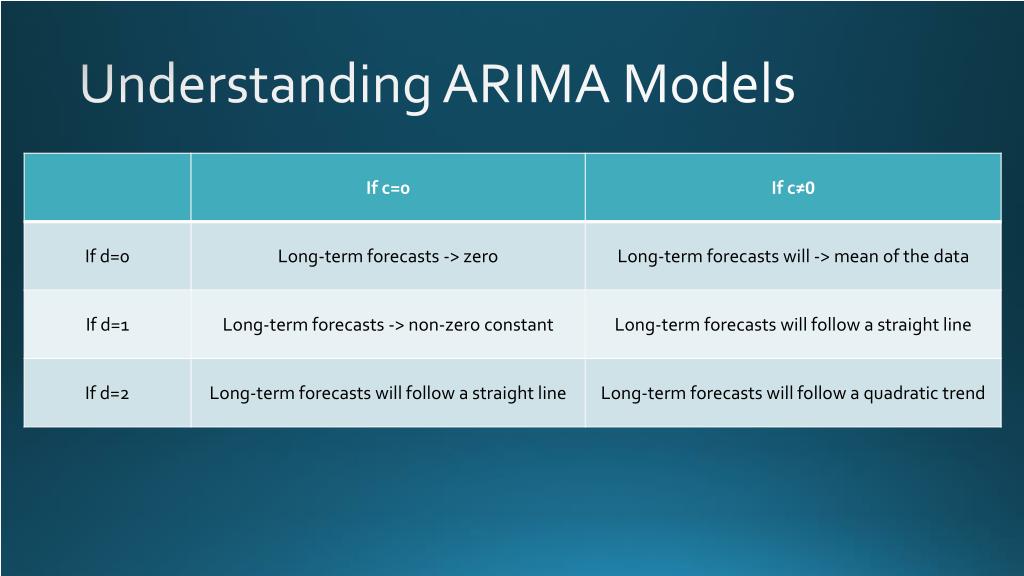 Understanding ARIMA Models

| | If c=0 | If c≠0 |
|---|---|---|
| If d=0 | Long-term forecasts -> zero | Long-term forecasts will -> mean of the data |
| If d=1 | Long-term forecasts -> non-zero constant | Long-term forecasts will follow a straight line |
| If d=2 | Long-term forecasts will follow a straight line | Long-term forecasts will follow a quadratic trend |